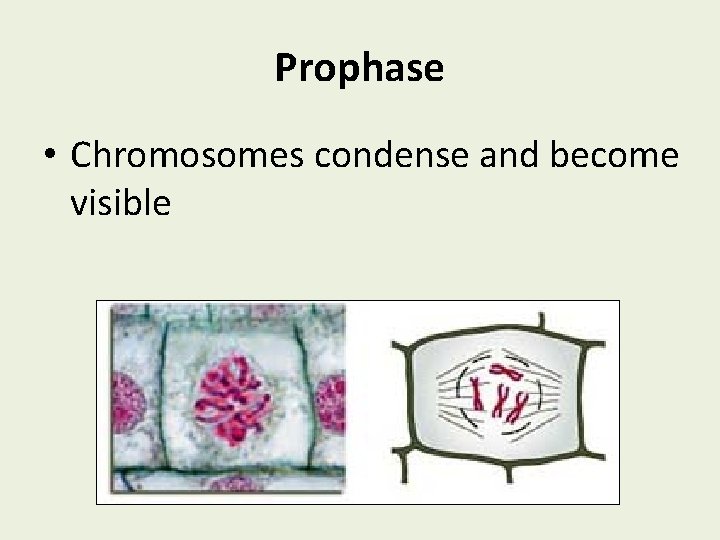 Prophase

• Chromosomes condense and become visible